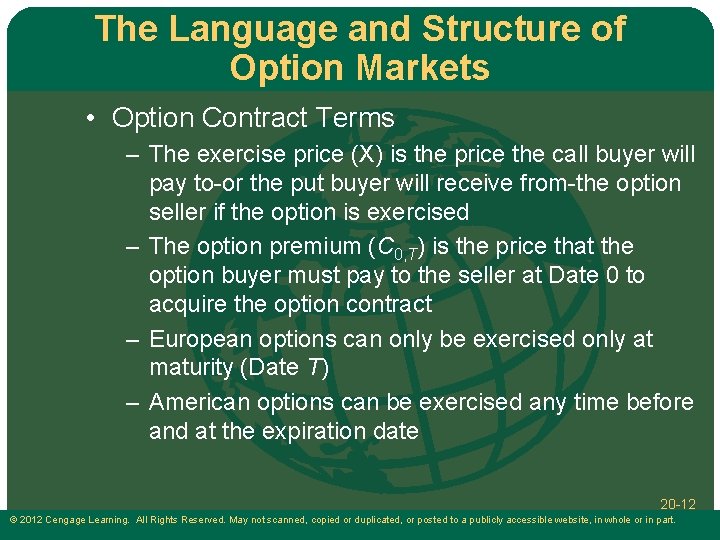 The Language and Structure of Option Markets

• Option Contract Terms
– The exercise price (X) is the price the call buyer will pay to-or the put buyer will receive from-the option seller if the option is exercised
– The option premium ($C_{0,T}$) is the price that the option buyer must pay to the seller at Date 0 to acquire the option contract
– European options can only be exercised only at maturity (Date $T$)
– American options can be exercised any time before and at the expiration date

20-12

© 2012 Cengage Learning. All Rights Reserved. May not scanned, copied or duplicated, or posted to a publicly accessible website, in whole or in part.